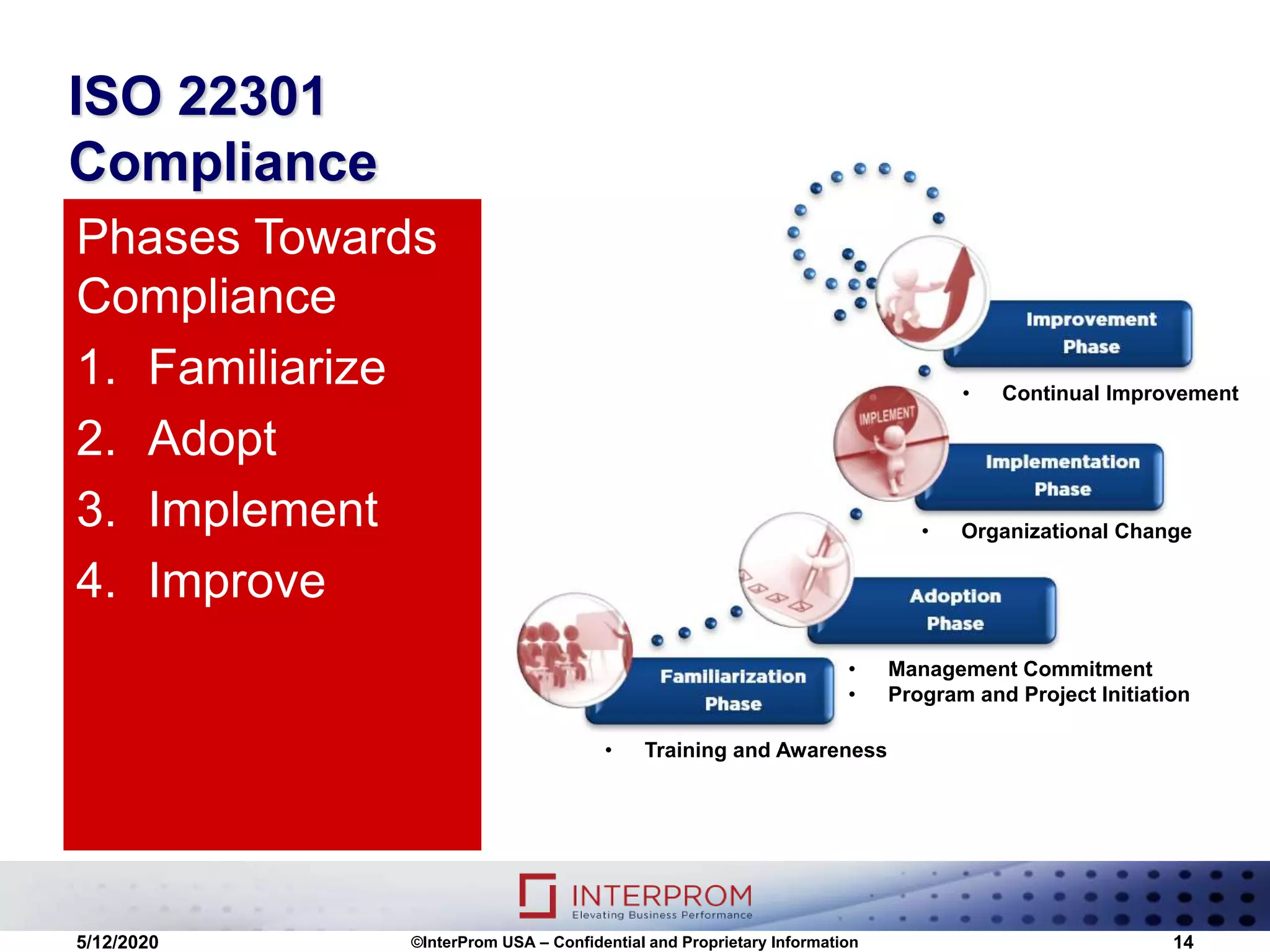 ISO 22301 Compliance

Phases Towards Compliance
1. Familiarize
2. Adopt
3. Implement
4. Improve

Improvement Phase
• Continual Improvement

IMPLEMENT

Implementation Phase
• Organizational Change

Adoption Phase
• Management Commitment
• Program and Project Initiation

Familiarization Phase
• Training and Awareness

INTERPROM
Elevating Business Performance

5/12/2020 ©InterProm USA – Confidential and Proprietary Information 14